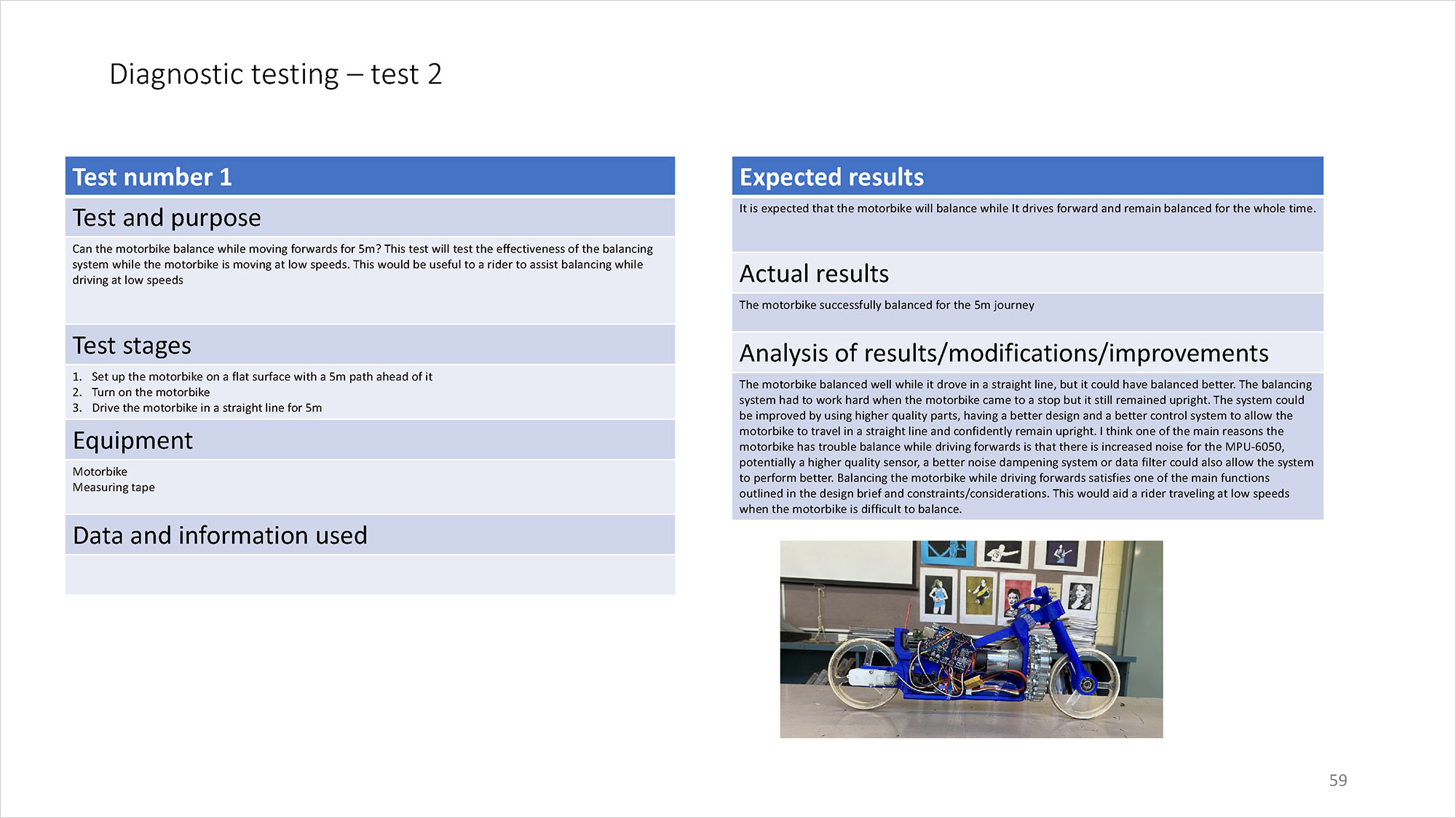 Diagnostic testing – test 2

Test number 1

Test and purpose

Can the motorbike balance while moving forwards for 5m? This test will test the effectiveness of the balancing system while the motorbike is moving at low speeds. This would be useful to a rider to assist balancing while driving at low speeds

Test stages

1. Set up the motorbike on a flat surface with a 5m path ahead of it
2. Turn on the motorbike
3. Drive the motorbike in a straight line for 5m

Equipment

Motorbike
Measuring tape

Data and information used

Expected results

It is expected that the motorbike will balance while It drives forward and remain balanced for the whole time.

Actual results

The motorbike successfully balanced for the 5m journey

Analysis of results/modifications/improvements

The motorbike balanced well while it drove in a straight line, but it could have balanced better. The balancing system had to work hard when the motorbike came to a stop but it still remained upright. The system could be improved by using higher quality parts, having a better design and a better control system to allow the motorbike to travel in a straight line and confidently remain upright. I think one of the main reasons the motorbike has trouble balance while driving forwards is that there is increased noise for the MPU-6050, potentially a higher quality sensor, a better noise dampening system or data filter could also allow the system to perform better. Balancing the motorbike while driving forwards satisfies one of the main functions outlined in the design brief and constraints/considerations. This would aid a rider traveling at low speeds when the motorbike is difficult to balance.

59